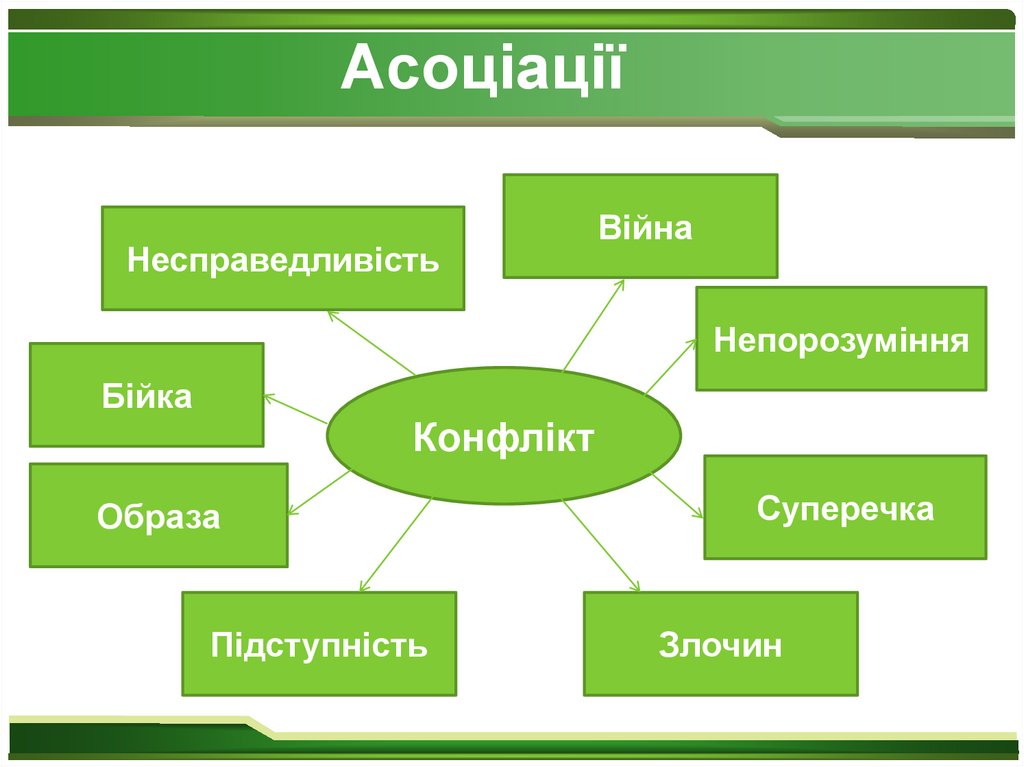 Асоціації

Несправедливість

Війна

Непорозуміння

Бійка

Конфлікт

Образа

Суперечка

Підступність

Злочин